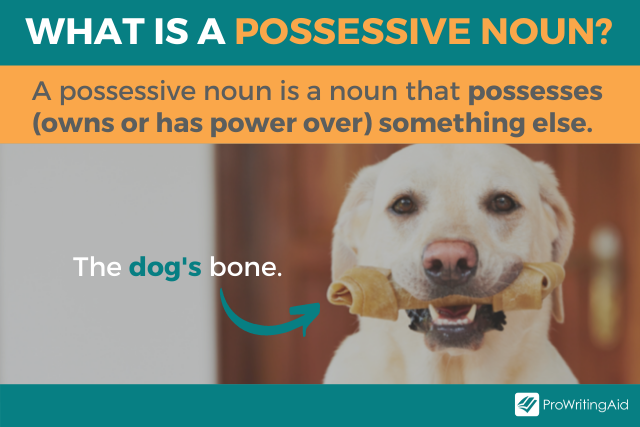 WHAT IS A POSSESSIVE NOUN?

A possessive noun is a noun that possesses (owns or has power over) something else.

The dog's bone.

ProWritingAid